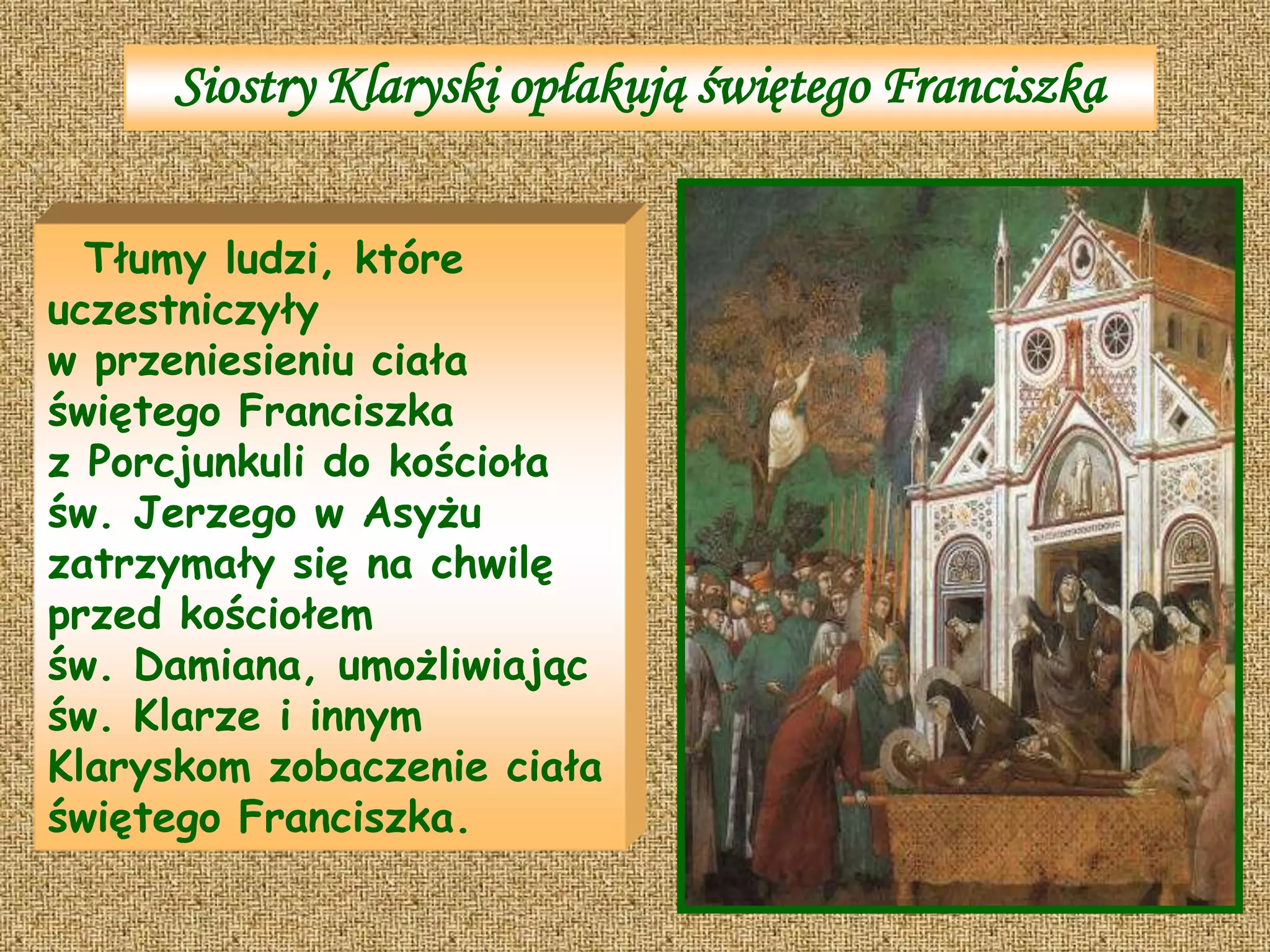 Siostry Klaryski opłakują świętego Franciszka

Tłumy ludzi, które uczestniczyły w przeniesieniu ciała świętego Franciszka z Porcjunkuli do kościoła św. Jerzego w Asyżu zatrzymały się na chwilę przed kościołem św. Damiana, umożliwiając św. Klarze i innym Klaryskom zobaczenie ciała świętego Franciszka.